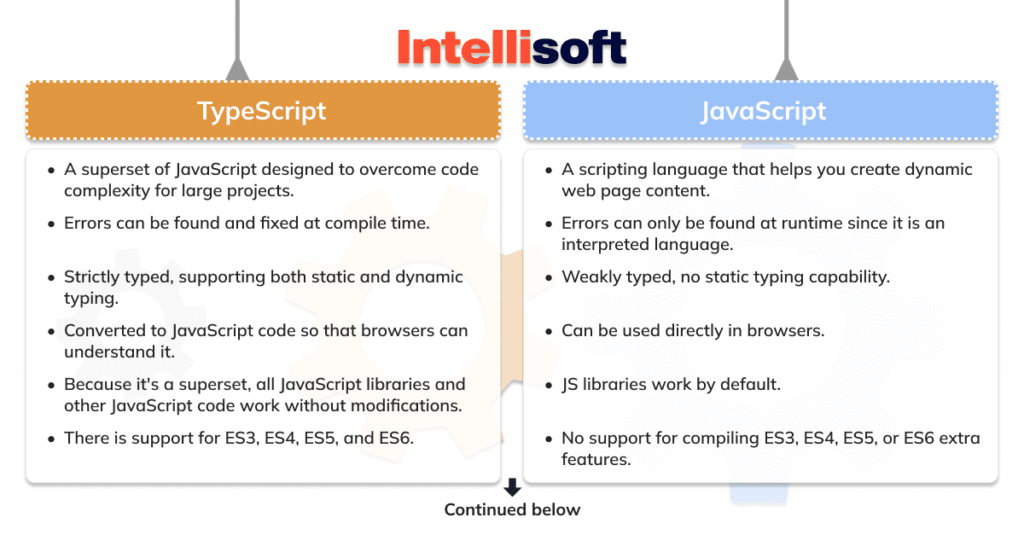 Intellisoft

TypeScript

- A superset of JavaScript designed to overcome code complexity for large projects.
- Errors can be found and fixed at compile time.
- Strictly typed, supporting both static and dynamic typing.
- Converted to JavaScript code so that browsers can understand it.
- Because it's a superset, all JavaScript libraries and other JavaScript code work without modifications.
- There is support for ES3, ES4, ES5, and ES6.

JavaScript

- A scripting language that helps you create dynamic web page content.
- Errors can only be found at runtime since it is an interpreted language.
- Weakly typed, no static typing capability.
- Can be used directly in browsers.
- JS libraries work by default.
- No support for compiling ES3, ES4, ES5, or ES6 extra features.

Continued below